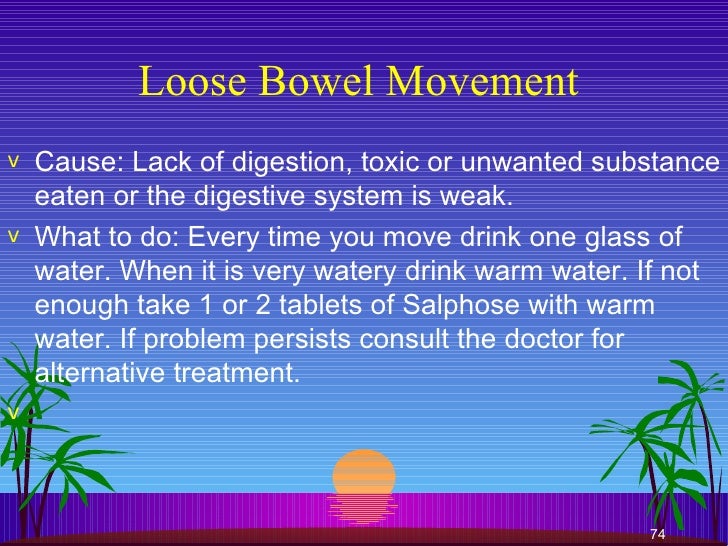 Loose Bowel Movement

v Cause: Lack of digestion, toxic or unwanted substance eaten or the digestive system is weak.

v What to do: Every time you move drink one glass of water. When it is very watery drink warm water. If not enough take 1 or 2 tablets of Salphose with warm water. If problem persists consult the doctor for alternative treatment.

v

74